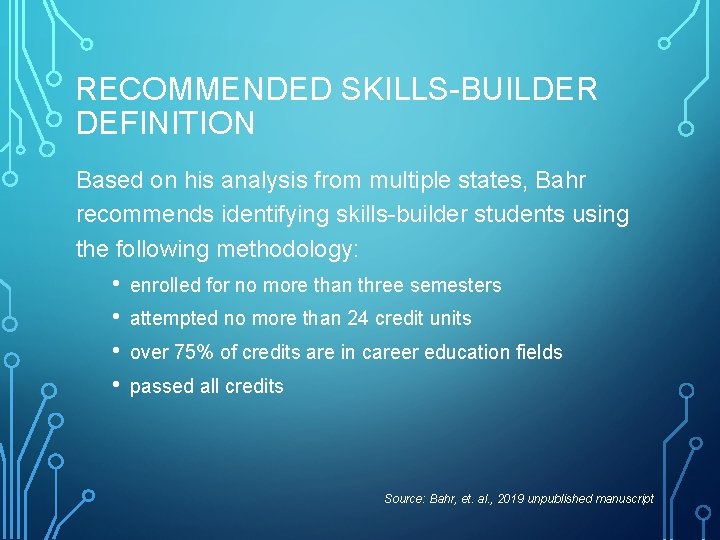 RECOMMENDED SKILLS-BUILDER DEFINITION

Based on his analysis from multiple states, Bahr recommends identifying skills-builder students using the following methodology:

• enrolled for no more than three semesters
• attempted no more than 24 credit units
• over 75% of credits are in career education fields
• passed all credits

Source: Bahr, et. al., 2019 unpublished manuscript